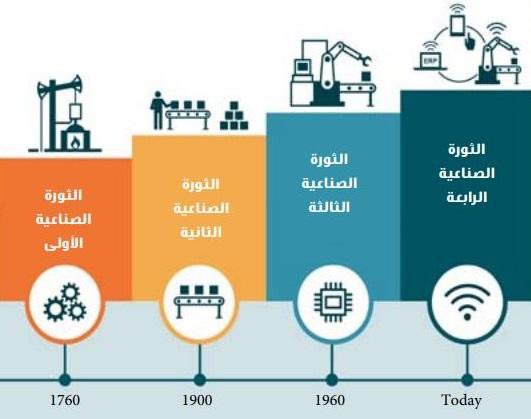 ERP

الثورة الصناعية الأولى

الثورة الصناعية الثانية

الثورة الصناعية الثالثة

الثورة الصناعية الرابعة

1760

1900

1960

Today